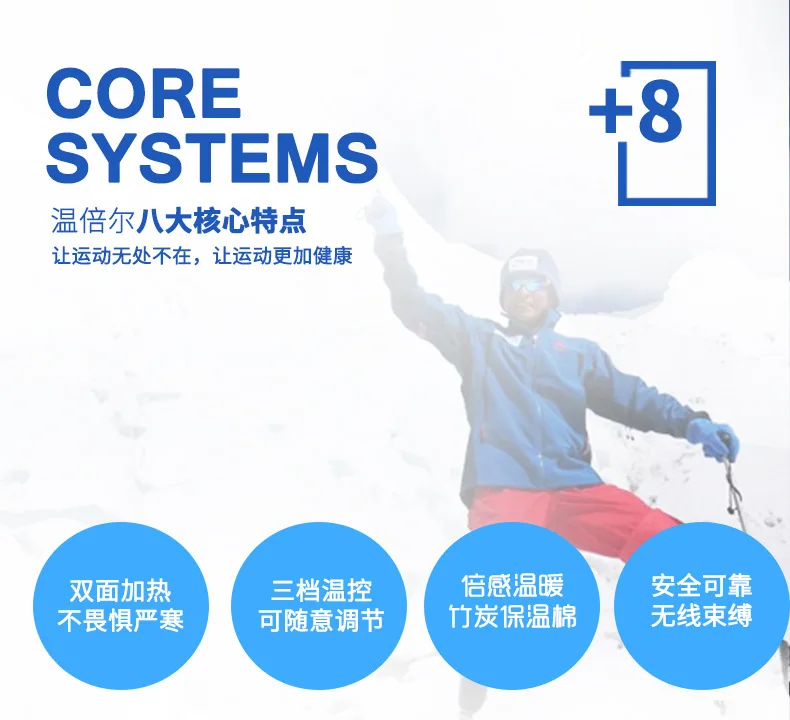 CORE SYSTEMS

+8

温倍尔八大核心特点

让运动无处不在，让运动更加健康

双面加热
不畏惧严寒

三档温控
可随意调节

倍感温暖
竹炭保温棉

安全可靠
无线束缚